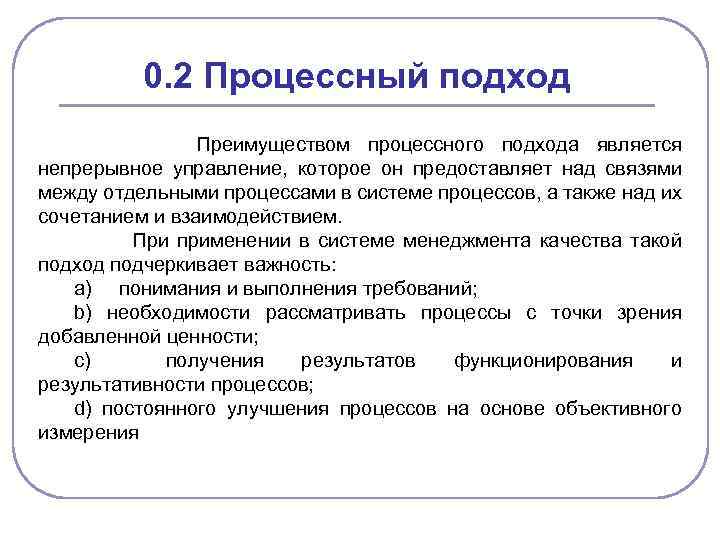 0.2 Процессный подход

Преимуществом процессного подхода является непрерывное управление, которое он предоставляет над связями между отдельными процессами в системе процессов, а также над их сочетанием и взаимодействием.

При применении в системе менеджмента качества такой подход подчеркивает важность:

a) понимания и выполнения требований;

b) необходимости рассматривать процессы с точки зрения добавленной ценности;

c) получения результатов функционирования и результативности процессов;

d) постоянного улучшения процессов на основе объективного измерения